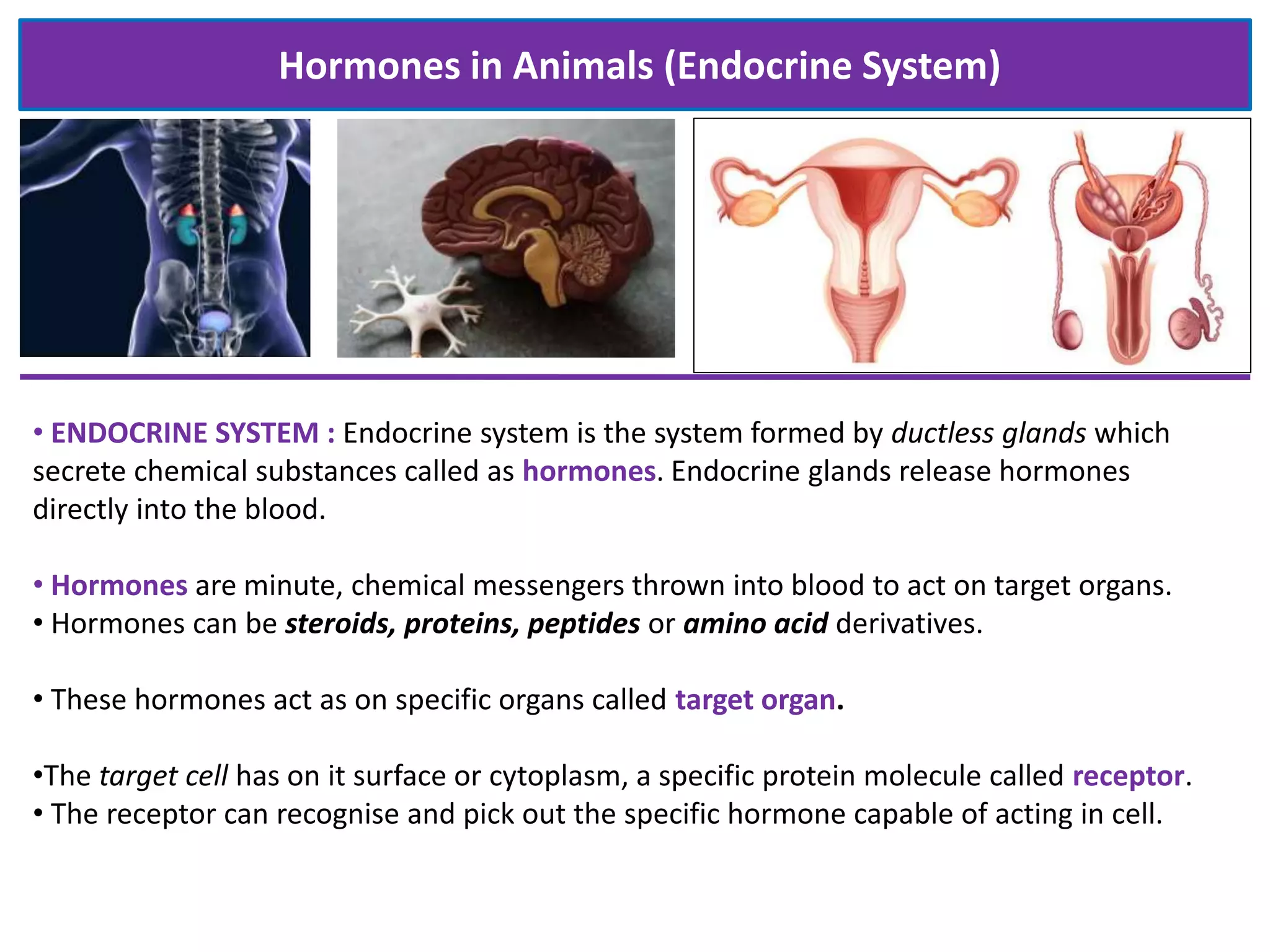 Hormones in Animals (Endocrine System)

• ENDOCRINE SYSTEM : Endocrine system is the system formed by ductless glands which secrete chemical substances called as hormones. Endocrine glands release hormones directly into the blood.

• Hormones are minute, chemical messengers thrown into blood to act on target organs.
• Hormones can be steroids, proteins, peptides or amino acid derivatives.

• These hormones act as on specific organs called target organ.

•The target cell has on it surface or cytoplasm, a specific protein molecule called receptor.
• The receptor can recognise and pick out the specific hormone capable of acting in cell.